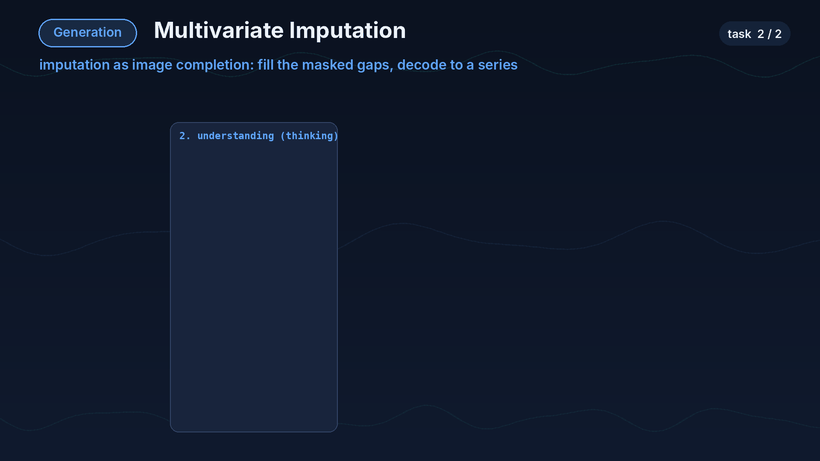 Generation

Multivariate Imputation

task 2 / 2

imputation as image completion: fill the masked gaps, decode to a series

2. understanding (thinking)